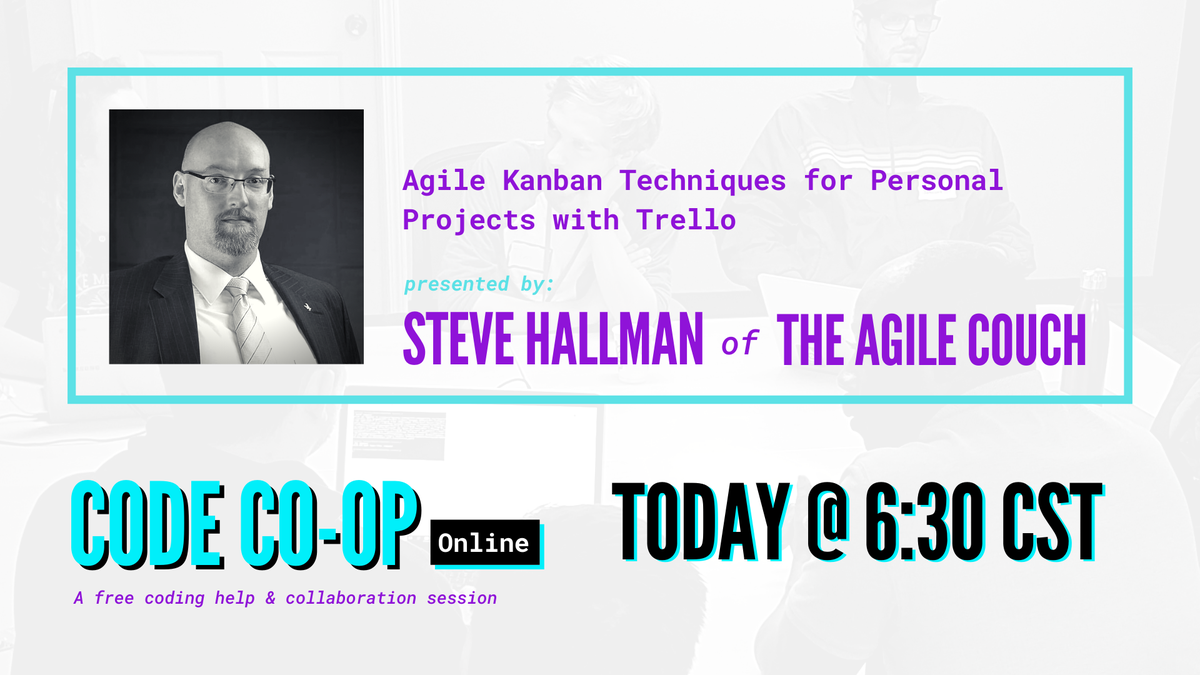 Agile Kanban Techniques for Personal Projects with Trello

presented by:

STEVE HALLMAN of THE AGILE COUCH

CODE CO-OP Online

A free coding help & collaboration session

TODAY @ 6:30 CST